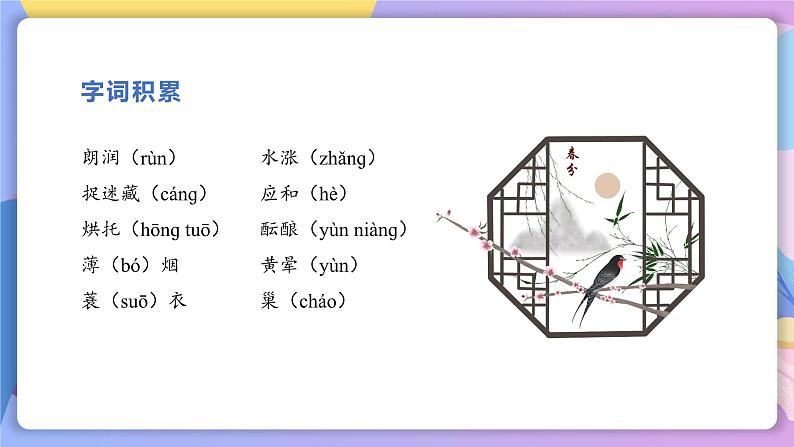 字词积累

朗润（rùn）
捉迷藏（cáng）
烘托（hōng tuō）
薄（bó）烟
蓑（suō）衣

水涨（zhǎng）
应和（hè）
酝酿（yùn niàng）
黄晕（yùn）
巢（cháo）

春分